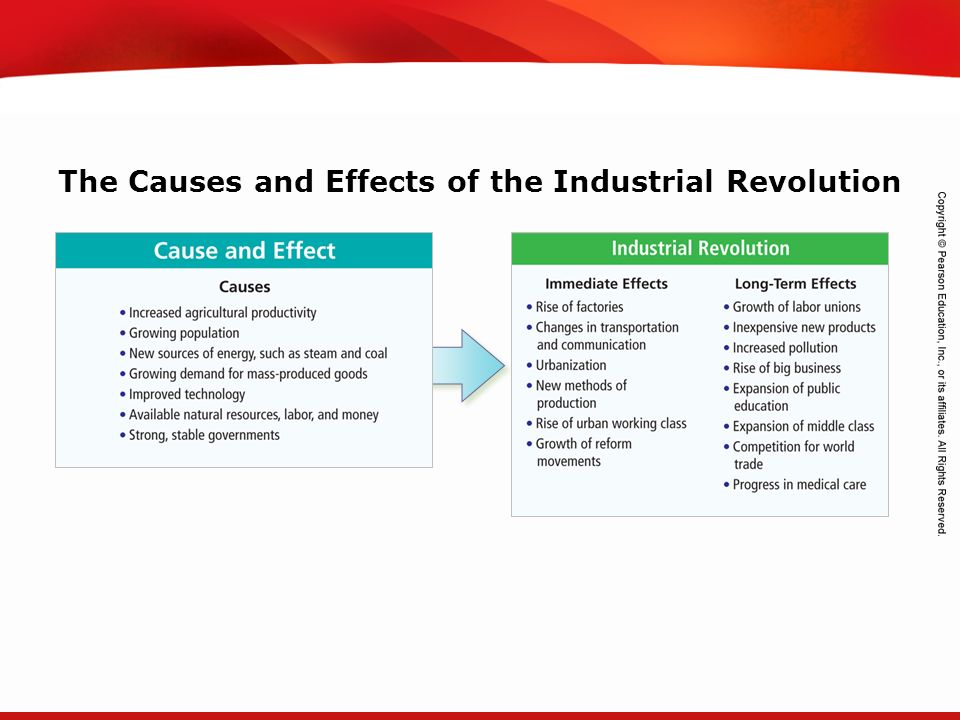 The Causes and Effects of the Industrial Revolution

Cause and Effect

Causes

• Increased agricultural productivity
• Growing population
• New sources of energy, such as steam and coal
• Growing demand for mass-produced goods
• Improved technology
• Available natural resources, labor, and money
• Strong, stable governments

Industrial Revolution

Immediate Effects

• Rise of factories
• Changes in transportation and communication
• Urbanization
• New methods of production
• Rise of urban working class
• Growth of reform movements

Long-Term Effects

• Growth of labor unions
• Inexpensive new products
• Increased pollution
• Rise of big business
• Expansion of public education
• Expansion of middle class
• Competition for world trade
• Progress in medical care

Copyright © Pearson Education, Inc., or its affiliates. All Rights Reserved.